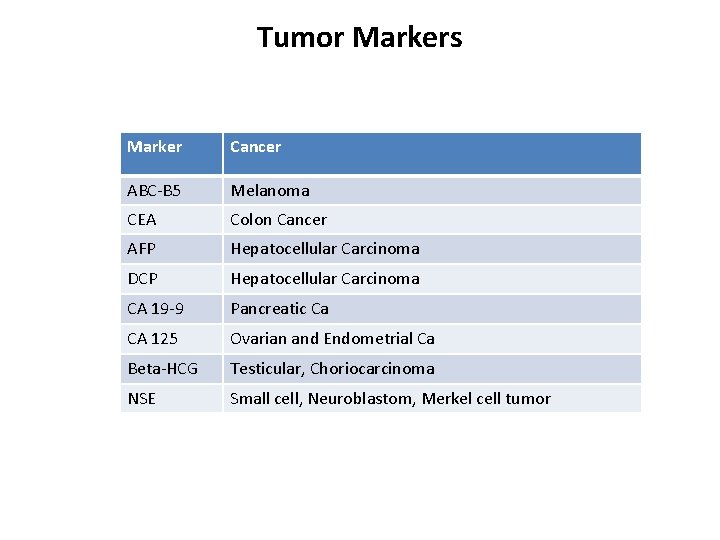 Tumor Markers

| Marker | Cancer |
|---|---|
| ABC-B5 | Melanoma |
| CEA | Colon Cancer |
| AFP | Hepatocellular Carcinoma |
| DCP | Hepatocellular Carcinoma |
| CA 19-9 | Pancreatic Ca |
| CA 125 | Ovarian and Endometrial Ca |
| Beta-HCG | Testicular, Choriocarcinoma |
| NSE | Small cell, Neuroblastom, Merkel cell tumor |